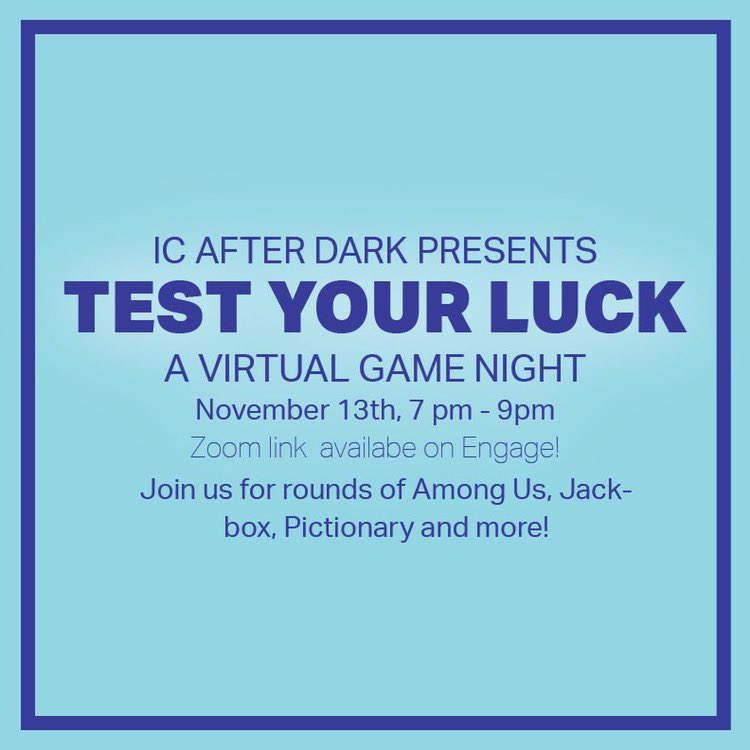 IC AFTER DARK PRESENTS
TEST YOUR LUCK
A VIRTUAL GAME NIGHT
November 13th, 7 pm - 9pm
Zoom link availabe on Engage!
Join us for rounds of Among Us, Jackbox, Pictionary and more!